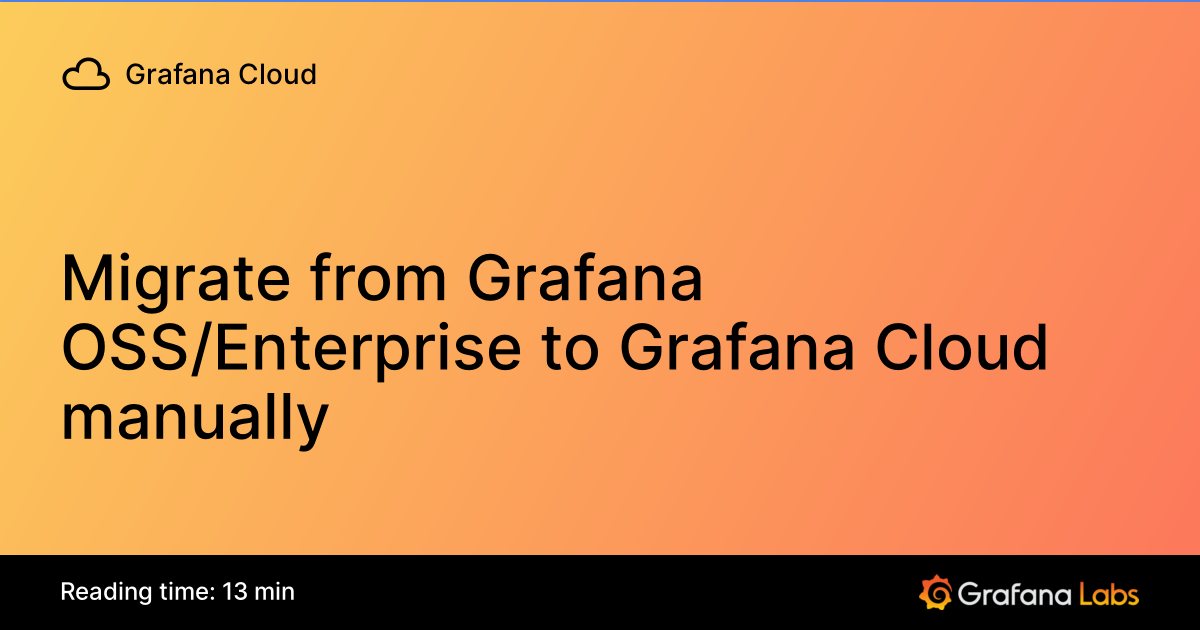 Grafana Cloud

Migrate from Grafana OSS/Enterprise to Grafana Cloud manually

Reading time: 13 min

Grafana Labs